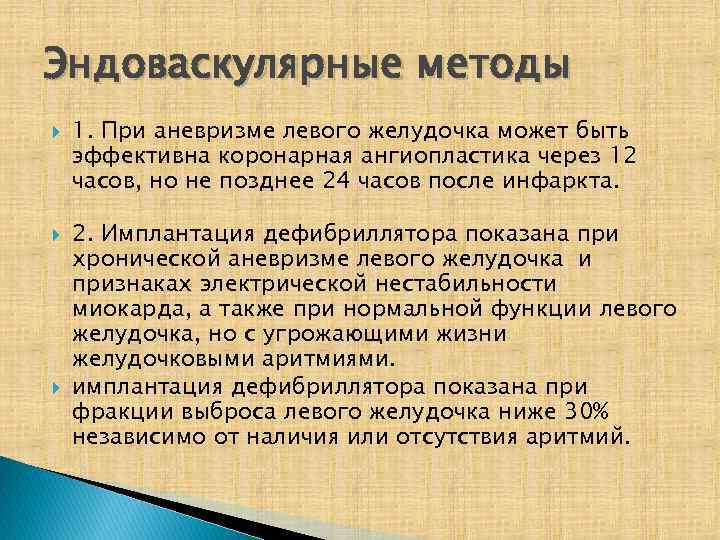 Эндоваскулярные методы

1. При аневризме левого желудочка может быть эффективна коронарная ангиопластика через 12 часов, но не позднее 24 часов после инфаркта.

2. Имплантация дефибриллятора показана при хронической аневризме левого желудочка и признаках электрической нестабильности миокарда, а также при нормальной функции левого желудочка, но с угрожающими жизни желудочковыми аритмиями.

имплантация дефибриллятора показана при фракции выброса левого желудочка ниже 30% независимо от наличия или отсутствия аритмий.